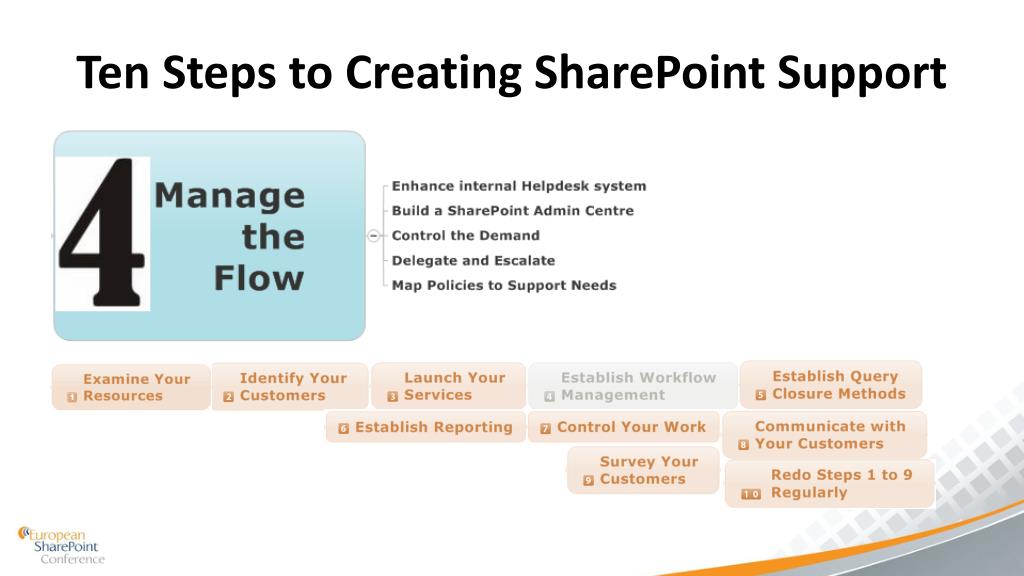 Ten Steps to Creating SharePoint Support

4 Manage the Flow

Enhance internal Helpdesk system
Build a SharePoint Admin Centre
Control the Demand
Delegate and Escalate
Map Policies to Support Needs

1 Examine Your Resources
2 Identify Your Customers
3 Launch Your Services
4 Establish Workflow Management
5 Establish Query Closure Methods
6 Establish Reporting
7 Control Your Work
8 Communicate with Your Customers
9 Survey Your Customers
10 Redo Steps 1 to 9 Regularly

European SharePoint Conference